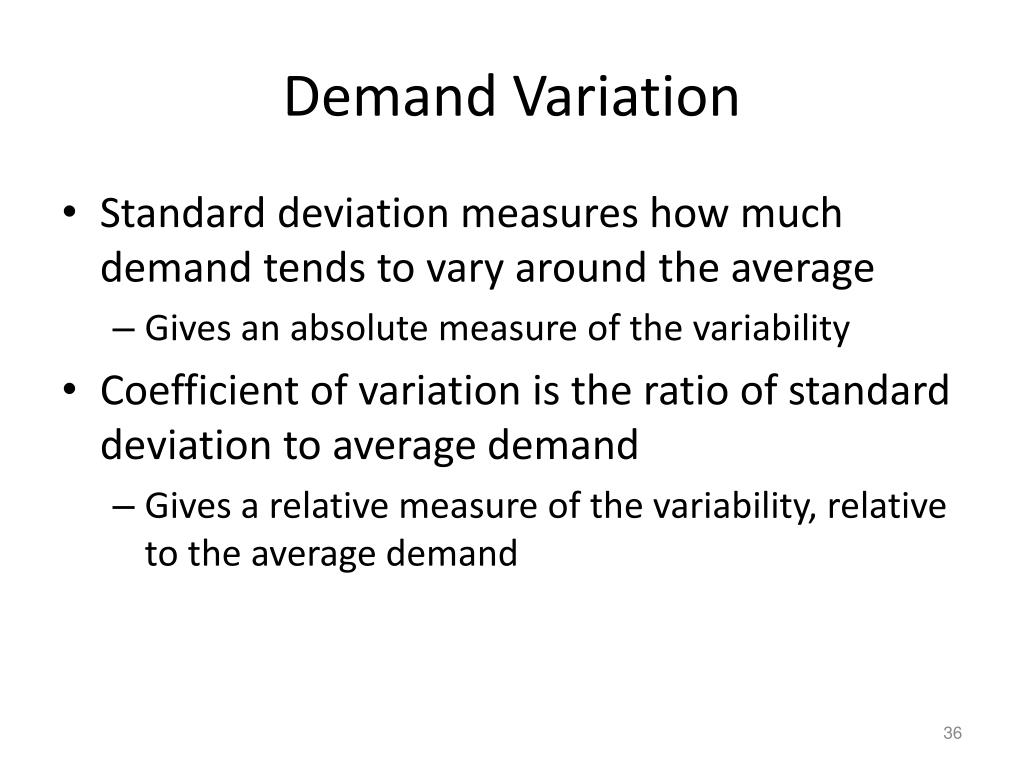 Demand Variation

• Standard deviation measures how much demand tends to vary around the average
– Gives an absolute measure of the variability

• Coefficient of variation is the ratio of standard deviation to average demand
– Gives a relative measure of the variability, relative to the average demand

36